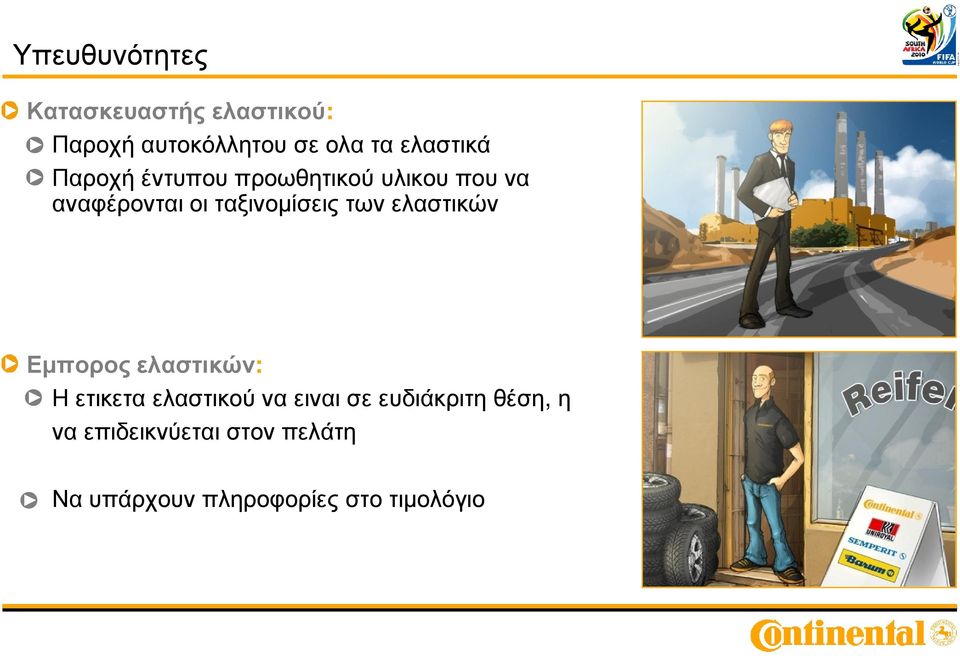 Υπευθυνότητες

SOUTH AFRICA 2010 FIFA WORLD CUP

Κατασκευαστής ελαστικού:

Παροχή αυτοκόλλητου σε ολα τα ελαστικά

Παροχή έντυπου προωθητικού υλικου που να αναφέρονται οι ταξινομίσεις των ελαστικών

Εμπορος ελαστικών:

Η ετικετα ελαστικού να ειναι σε ευδιάκριτη θέση, η να επιδεικνύεται στον πελάτη

Να υπάρχουν πληροφορίες στο τιμολόγιο

Reifen

Continental

UNIROYAL

SEMPERIT

Barum

Continental